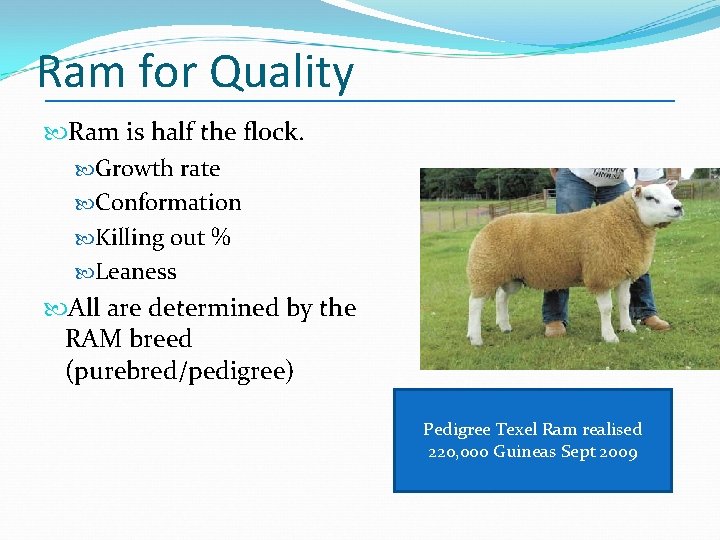 Ram for Quality

Ram is half the flock.

Growth rate

Conformation

Killing out %

Leaness

All are determined by the RAM breed (purebred/pedigree)

Pedigree Texel Ram realised 220,000 Guineas Sept 2009